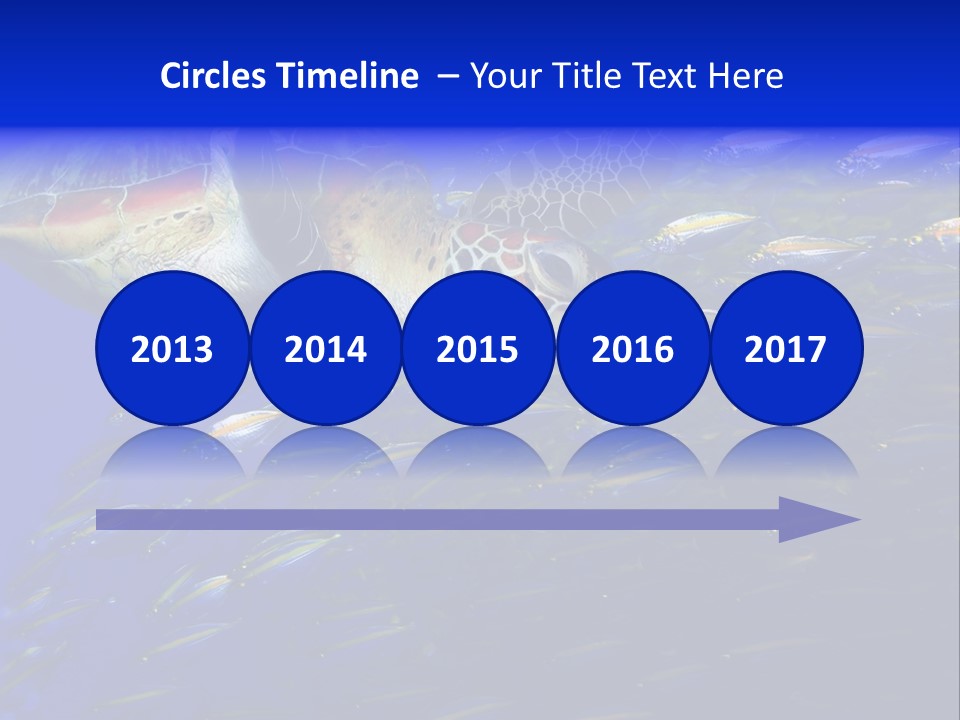 Circles Timeline – Your Title Text Here

2013
2014
2015
2016
2017